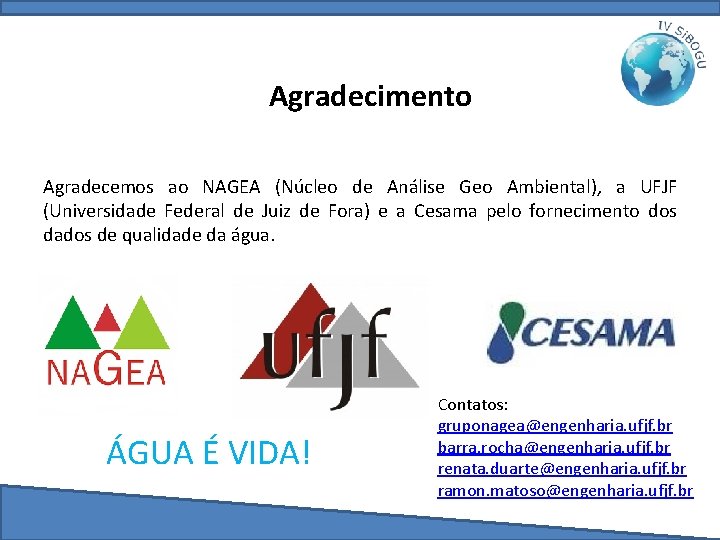 IV SiBOGU

Agradecimento

Agradecemos ao NAGEA (Núcleo de Análise Geo Ambiental), a UFJF (Universidade Federal de Juiz de Fora) e a Cesama pelo fornecimento dos dados de qualidade da água.

NAGEA

ufjf

CESAMA

ÁGUA É VIDA!

Contatos:
gruponagea@engenharia.ufjf.br
barra.rocha@engenharia.ufjf.br
renata.duarte@engenharia.ufjf.br
ramon.matoso@engenharia.ufjf.br